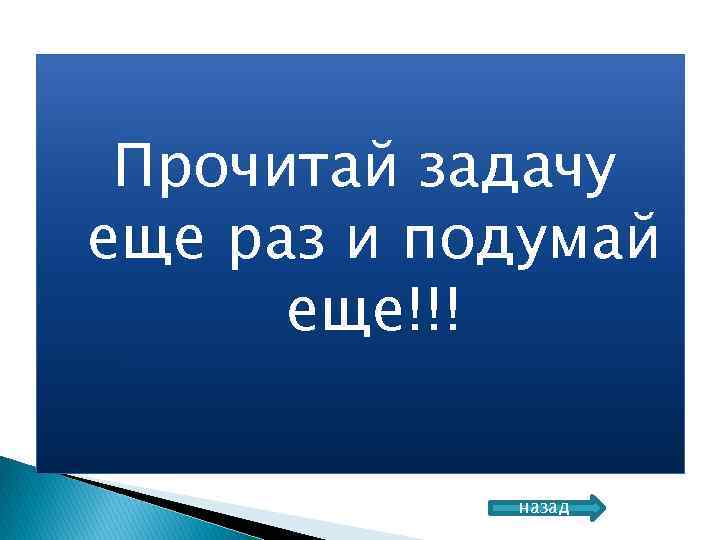 Прочитай задачу еще раз и подумай еще!!!

назад